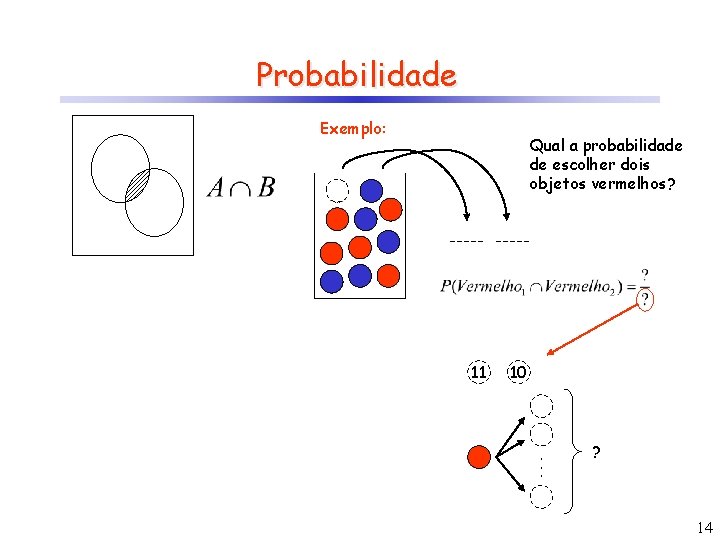 Probabilidade

$A \cap B$

Exemplo:

Qual a probabilidade de escolher dois objetos vermelhos?

----- -----

$P(Vermelho_1 \cap Vermelho_2) = \frac{?}{?}$

11 10

?

14